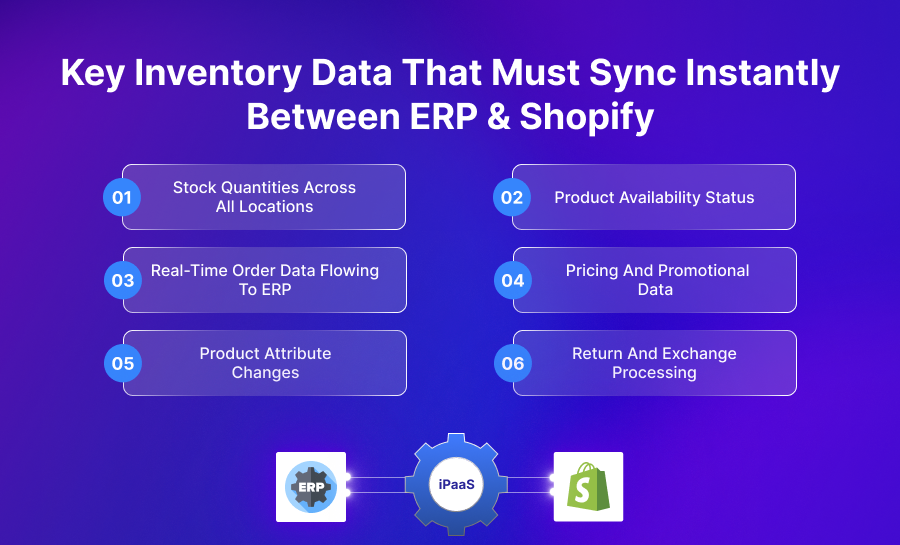 Key Inventory Data That Must Sync Instantly Between ERP & Shopify

01 Stock Quantities Across All Locations

02 Product Availability Status

03 Real-Time Order Data Flowing To ERP

04 Pricing And Promotional Data

05 Product Attribute Changes

06 Return And Exchange Processing

ERP

iPaaS

S